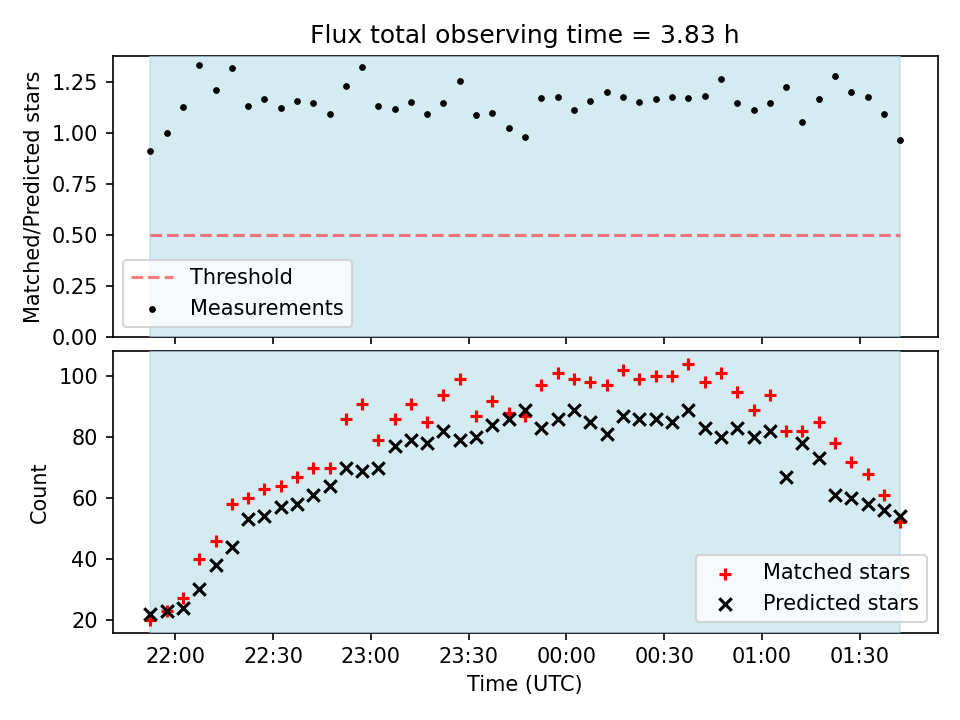 Flux total observing time = 3.83 h

Matched/Predicted stars

1.25
1.00
0.75
0.50
0.25
0.00

Threshold
Measurements

Count

100
80
60
40
20

Matched stars
Predicted stars

22:00 22:30 23:00 23:30 00:00 00:30 01:00 01:30

Time (UTC)